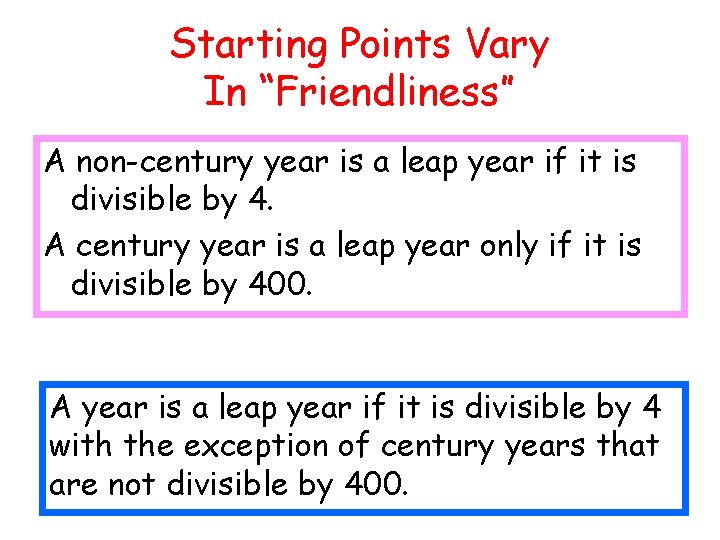 Starting Points Vary
In “Friendliness”

A non-century year is a leap year if it is divisible by 4.

A century year is a leap year only if it is divisible by 400.

A year is a leap year if it is divisible by 4 with the exception of century years that are not divisible by 400.